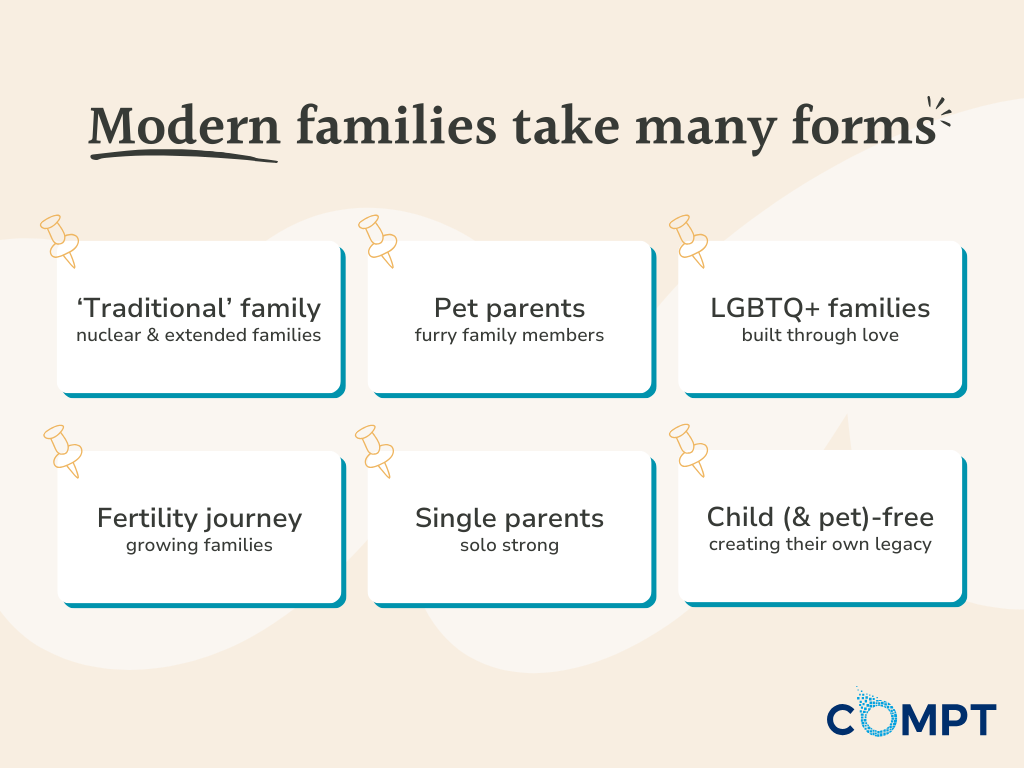 Modern families take many forms

'Traditional' family
nuclear & extended families

Pet parents
furry family members

LGBTQ+ families
built through love

Fertility journey
growing families

Single parents
solo strong

Child (& pet)-free
creating their own legacy

COMPT